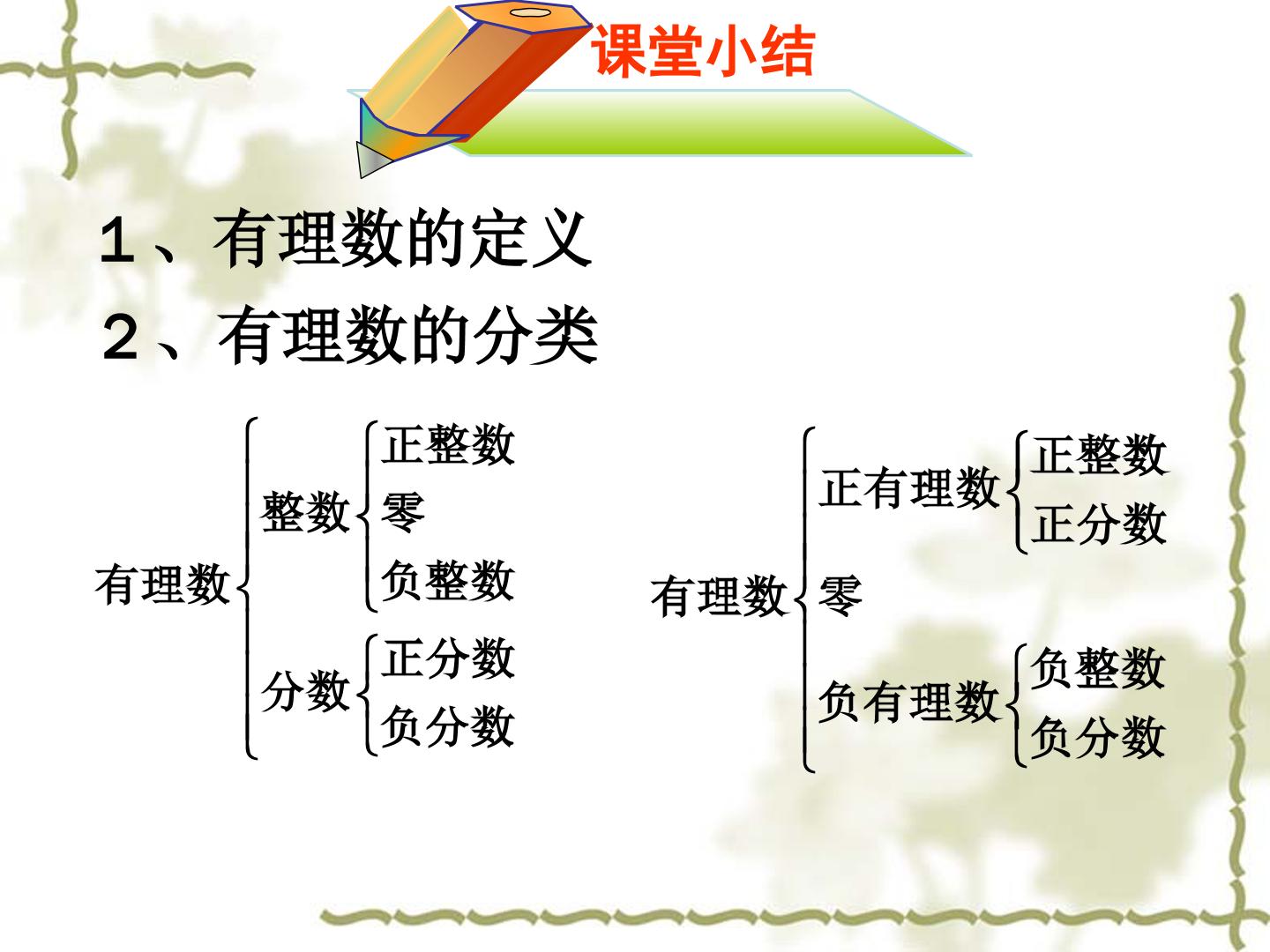 课堂小结

1、有理数的定义

2、有理数的分类

有理数
整数
正整数
零
负整数
分数
正分数
负分数

有理数
正有理数
正整数
正分数
零
负有理数
负整数
负分数